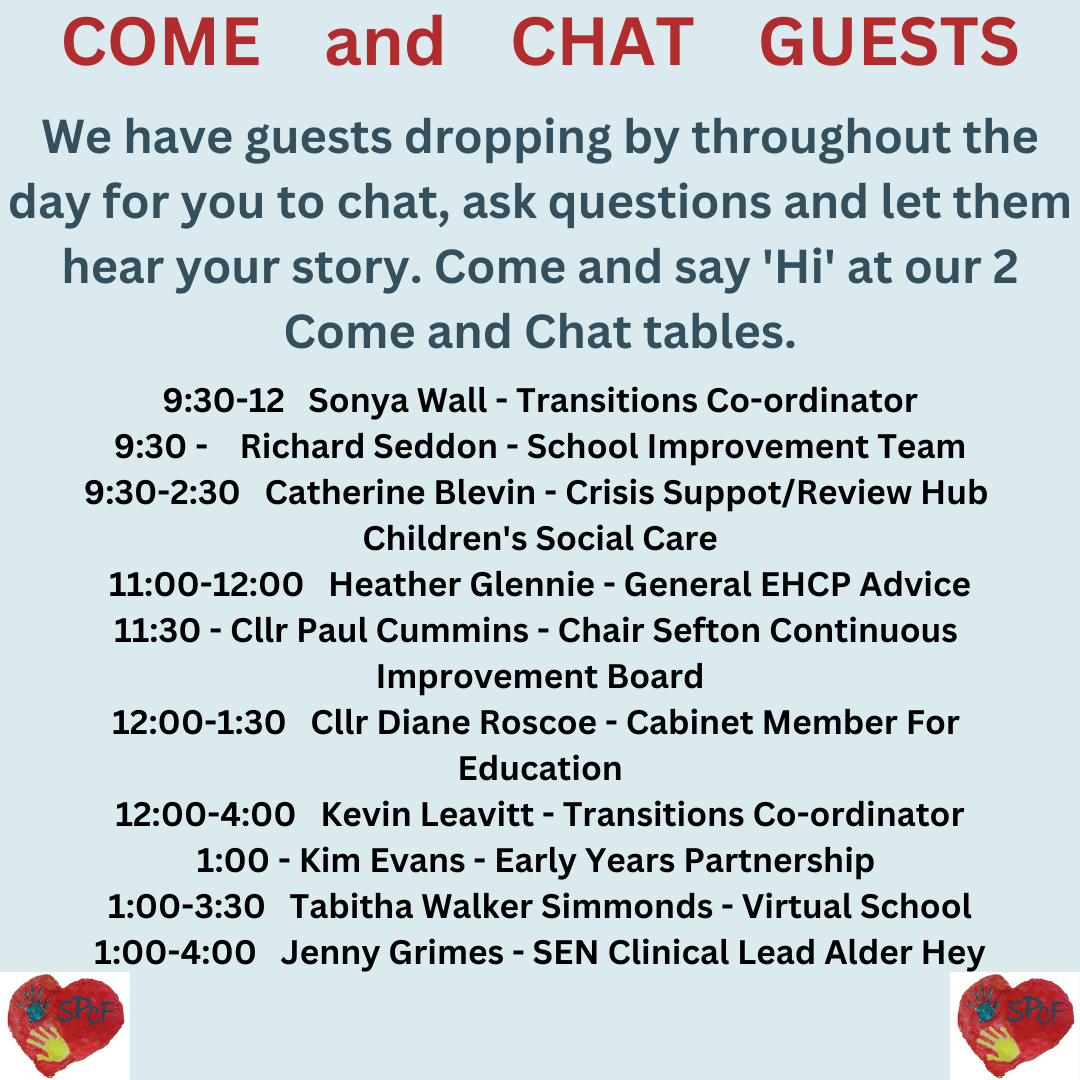 COME and CHAT GUESTS

We have guests dropping by throughout the day for you to chat, ask questions and let them hear your story. Come and say 'Hi' at our 2 Come and Chat tables.

9:30-12 Sonya Wall - Transitions Co-ordinator
9:30 - Richard Seddon - School Improvement Team
9:30-2:30 Catherine Blevin - Crisis Suppot/Review Hub Children's Social Care
11:00-12:00 Heather Glennie - General EHCP Advice
11:30 - Cllr Paul Cummins - Chair Sefton Continuous Improvement Board
12:00-1:30 Cllr Diane Roscoe - Cabinet Member For Education
12:00-4:00 Kevin Leavitt - Transitions Co-ordinator
1:00 - Kim Evans - Early Years Partnership
1:00-3:30 Tabitha Walker Simmonds - Virtual School
1:00-4:00 Jenny Grimes - SEN Clinical Lead Alder Hey

SPCF

SPCF